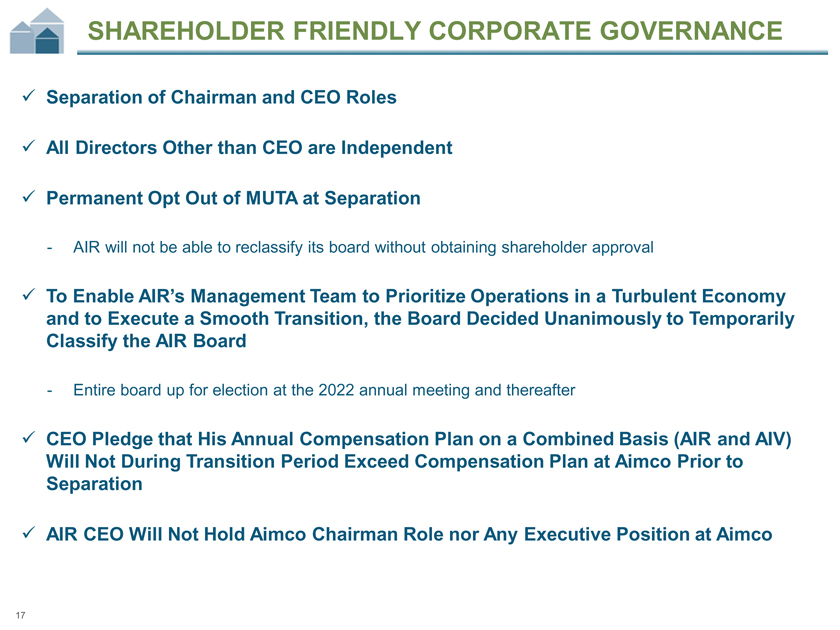 SHAREHOLDER FRIENDLY CORPORATE GOVERNANCE

✓ Separation of Chairman and CEO Roles

✓ All Directors Other than CEO are Independent

✓ Permanent Opt Out of MUTA at Separation

- AIR will not be able to reclassify its board without obtaining shareholder approval

✓ To Enable AIR's Management Team to Prioritize Operations in a Turbulent Economy and to Execute a Smooth Transition, the Board Decided Unanimously to Temporarily Classify the AIR Board

- Entire board up for election at the 2022 annual meeting and thereafter

✓ CEO Pledge that His Annual Compensation Plan on a Combined Basis (AIR and AIV) Will Not During Transition Period Exceed Compensation Plan at Aimco Prior to Separation

✓ AIR CEO Will Not Hold Aimco Chairman Role nor Any Executive Position at Aimco

17